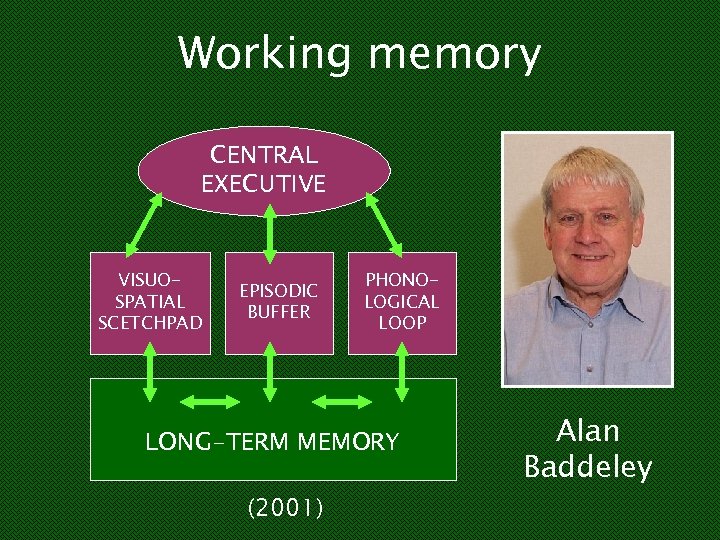 Working memory

CENTRAL EXECUTIVE

VISUO-SPATIAL SCETCHPAD

EPISODIC BUFFER

PHONO-LOGICAL LOOP

LONG-TERM MEMORY

(2001)

Alan Baddeley